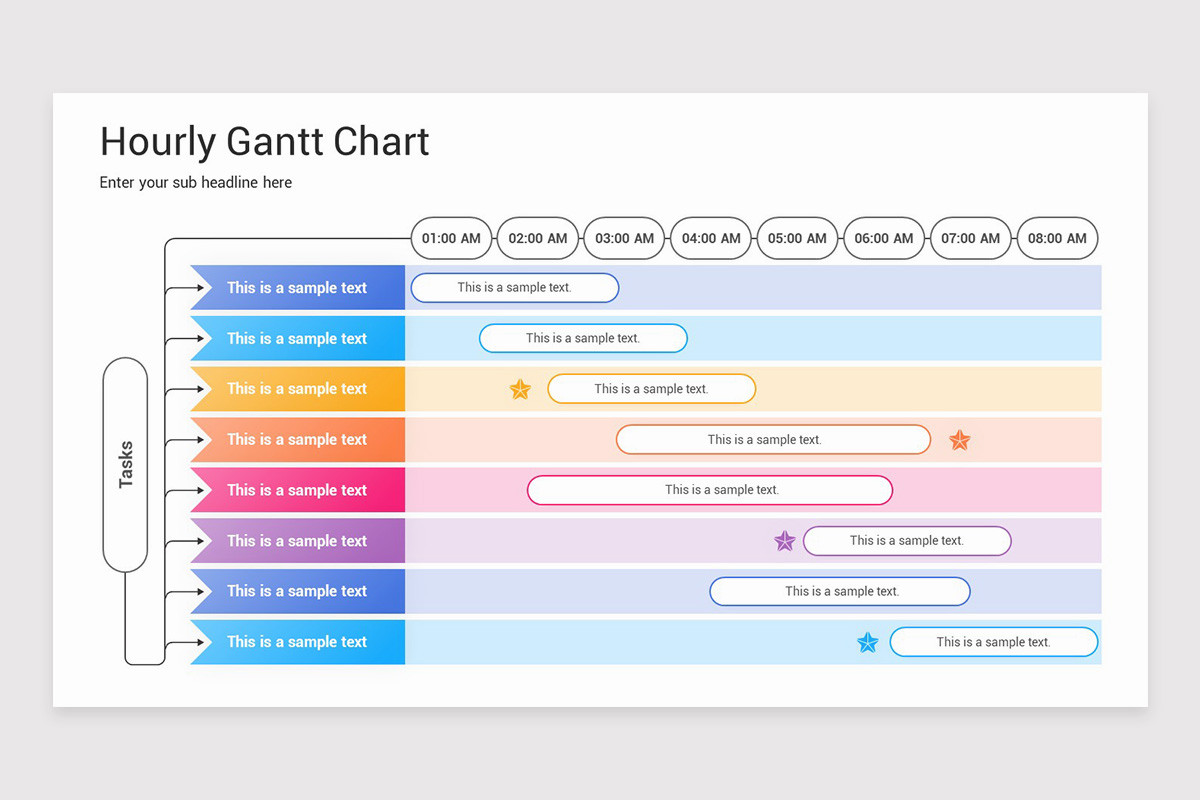 Hourly Gantt Chart

Enter your sub headline here

01:00 AM 02:00 AM 03:00 AM 04:00 AM 05:00 AM 06:00 AM 07:00 AM 08:00 AM

Tasks

This is a sample text
This is a sample text.

This is a sample text
This is a sample text.

This is a sample text
This is a sample text.

This is a sample text
This is a sample text.

This is a sample text
This is a sample text.

This is a sample text
This is a sample text.

This is a sample text
This is a sample text.

This is a sample text
This is a sample text.